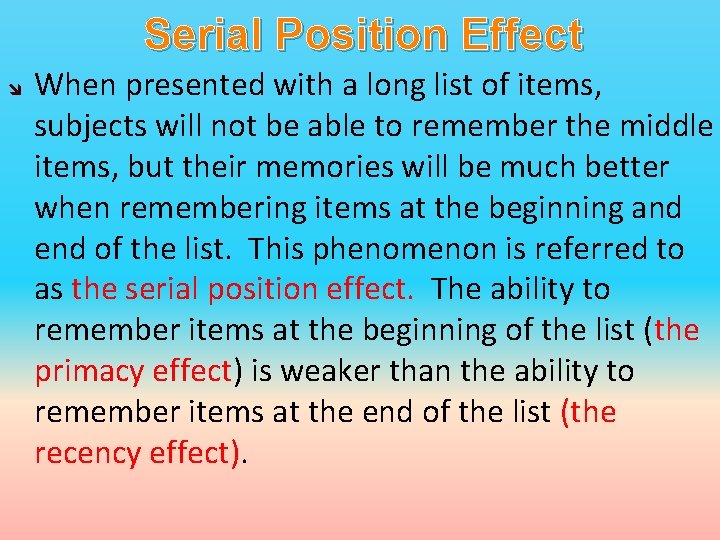 Serial Position Effect

When presented with a long list of items, subjects will not be able to remember the middle items, but their memories will be much better when remembering items at the beginning and end of the list. This phenomenon is referred to as the serial position effect. The ability to remember items at the beginning of the list (the primacy effect) is weaker than the ability to remember items at the end of the list (the recency effect).